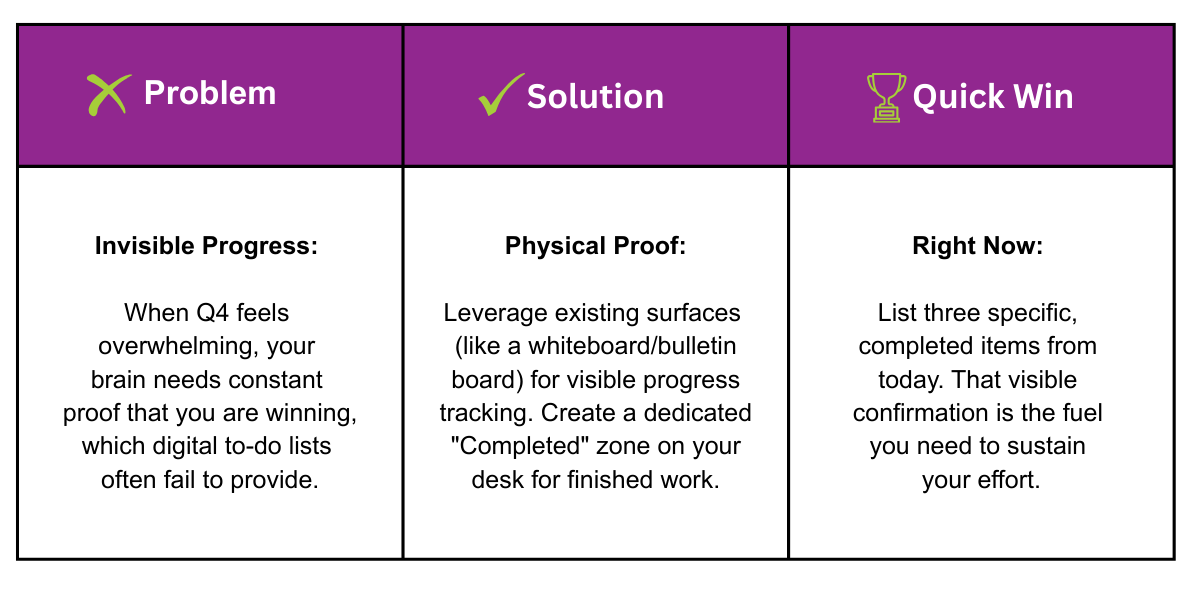 | Problem | Solution | Quick Win |
|---|---|---|
| **Invisible Progress:** When Q4 feels overwhelming, your brain needs constant proof that you are winning, which digital to-do lists often fail to provide. | **Physical Proof:** Leverage existing surfaces (like a whiteboard/bulletin board) for visible progress tracking. Create a dedicated "Completed" zone on your desk for finished work. | **Right Now:** List three specific, completed items from today. That visible confirmation is the fuel you need to sustain your effort. |